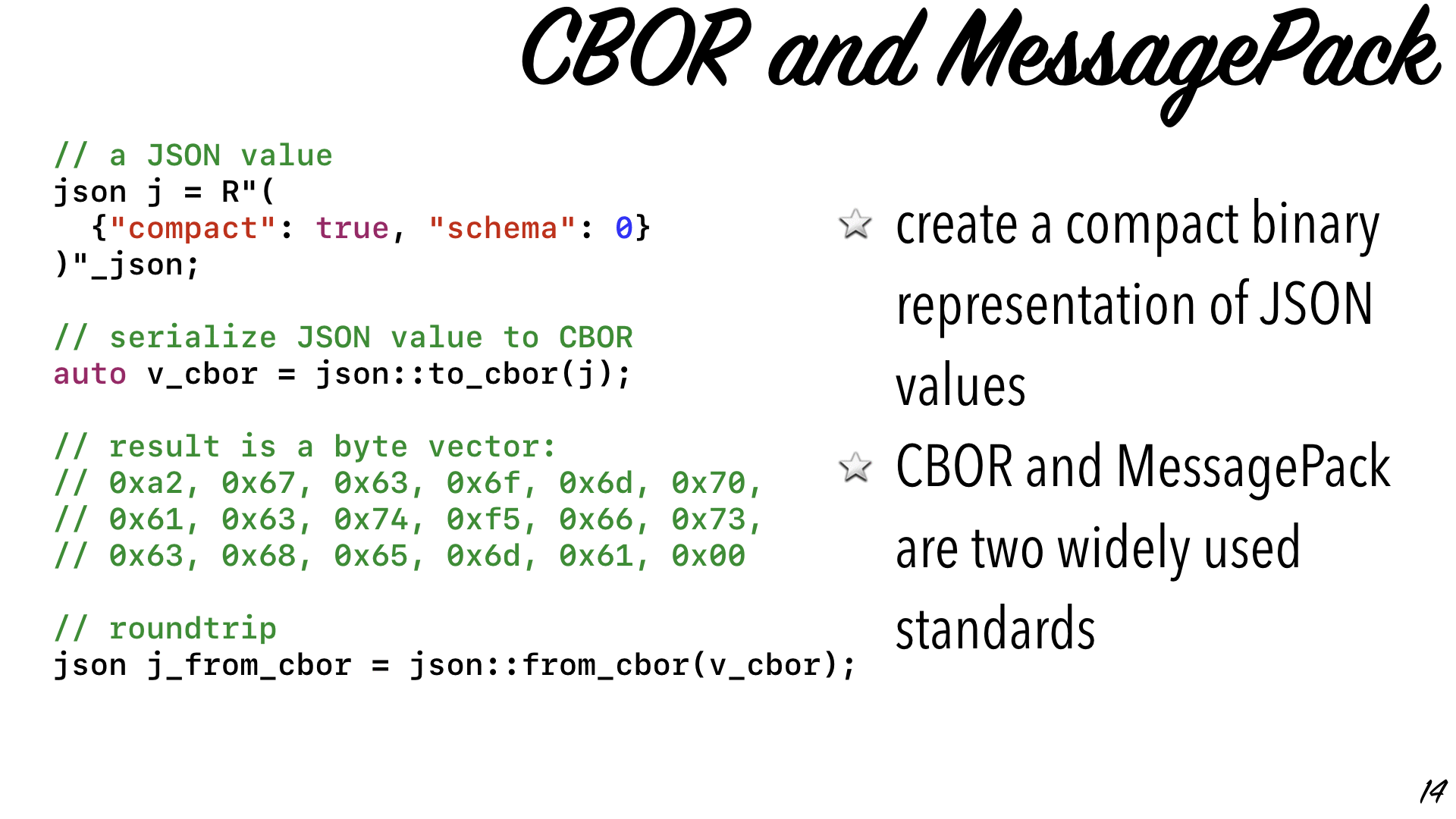 CBOR and MessagePack

// a JSON value
json j = R"(
  {"compact": true, "schema": 0}
)"_json;

// serialize JSON value to CBOR
auto v_cbor = json::to_cbor(j);

// result is a byte vector:
// 0xa2, 0x67, 0x63, 0x6f, 0x6d, 0x70,
// 0x61, 0x63, 0x74, 0xf5, 0x66, 0x73,
// 0x63, 0x68, 0x65, 0x6d, 0x61, 0x00

// roundtrip
json j_from_cbor = json::from_cbor(v_cbor);

create a compact binary representation of JSON values

CBOR and MessagePack are two widely used standards

14